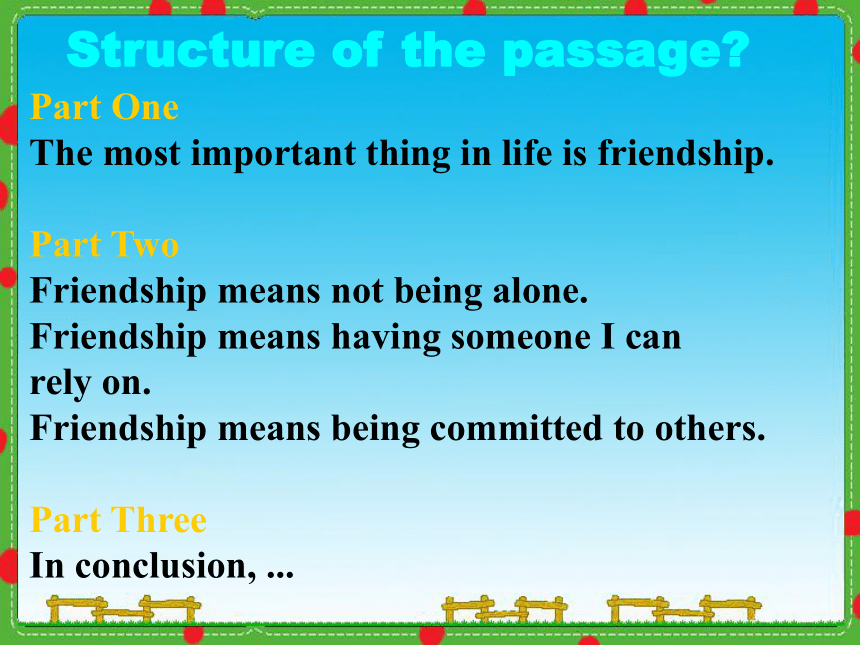 Structure of the passage?

Part One
The most important thing in life is friendship.

Part Two
Friendship means not being alone.
Friendship means having someone I can rely on.
Friendship means being committed to others.

Part Three
In conclusion, ...